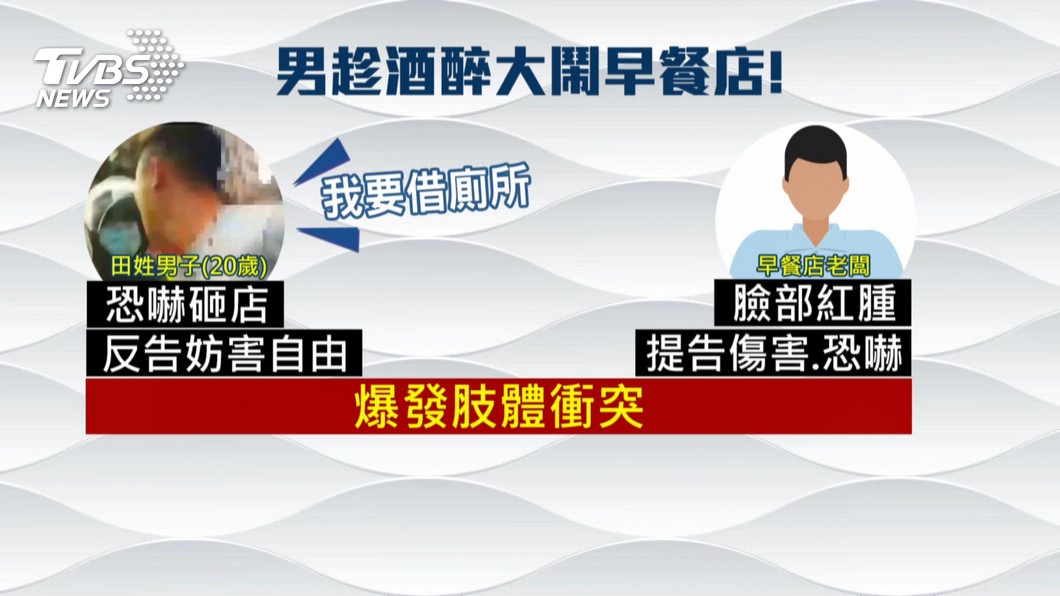 TVBS NEWS

男趁酒醉大鬧早餐店!

我要借廁所

田姓男子(20歲)

恐嚇砸店

反告妨害自由

早餐店老闆

臉部紅腫

提告傷害.恐嚇

爆發肢體衝突